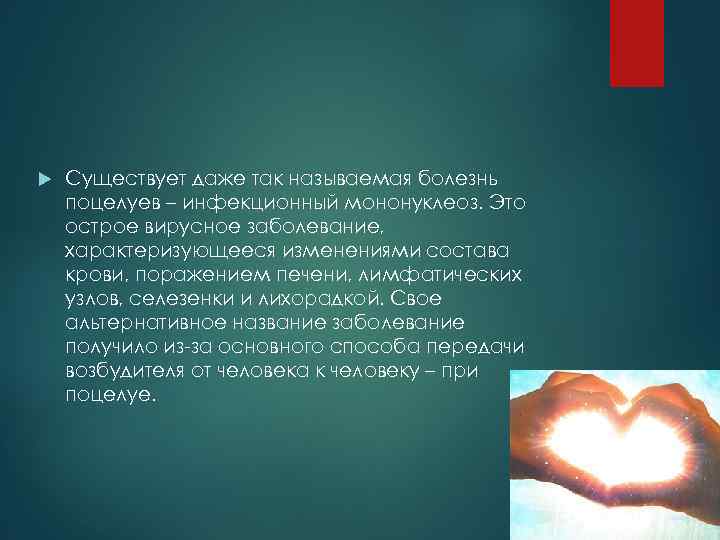 Существует даже так называемая болезнь поцелуев – инфекционный мононуклеоз. Это острое вирусное заболевание, характеризующееся изменениями состава крови, поражением печени, лимфатических узлов, селезенки и лихорадкой. Свое альтернативное название заболевание получило из-за основного способа передачи возбудителя от человека к человеку – при поцелуе.